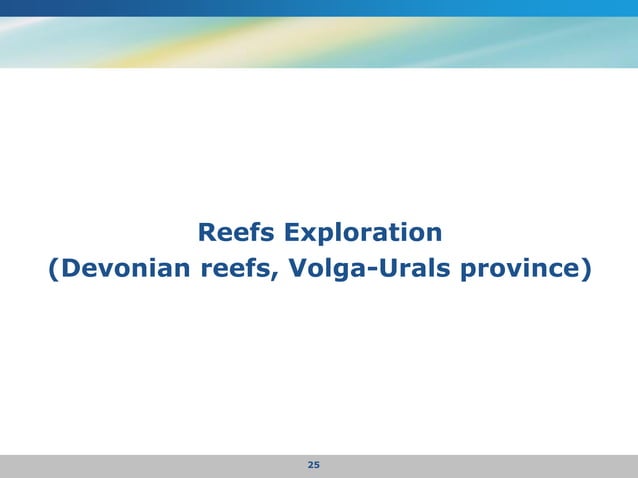 Reefs Exploration
(Devonian reefs, Volga-Urals province)

25